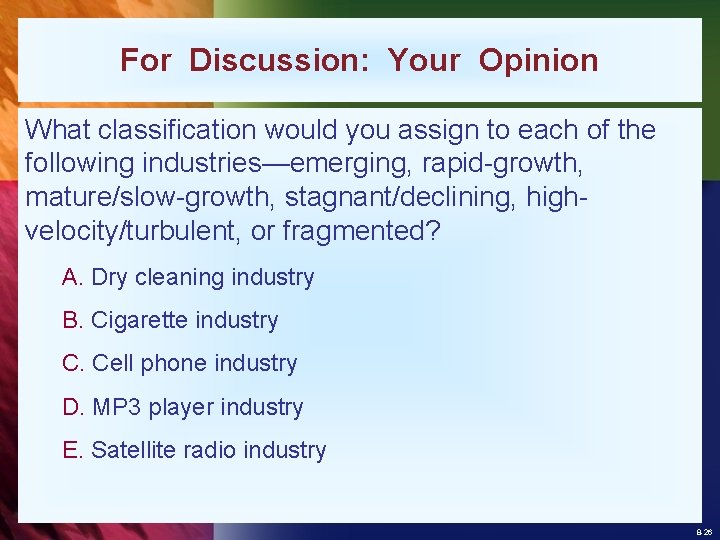 For Discussion: Your Opinion

What classification would you assign to each of the following industries—emerging, rapid-growth, mature/slow-growth, stagnant/declining, high-velocity/turbulent, or fragmented?

A. Dry cleaning industry

B. Cigarette industry

C. Cell phone industry

D. MP3 player industry

E. Satellite radio industry

8-26